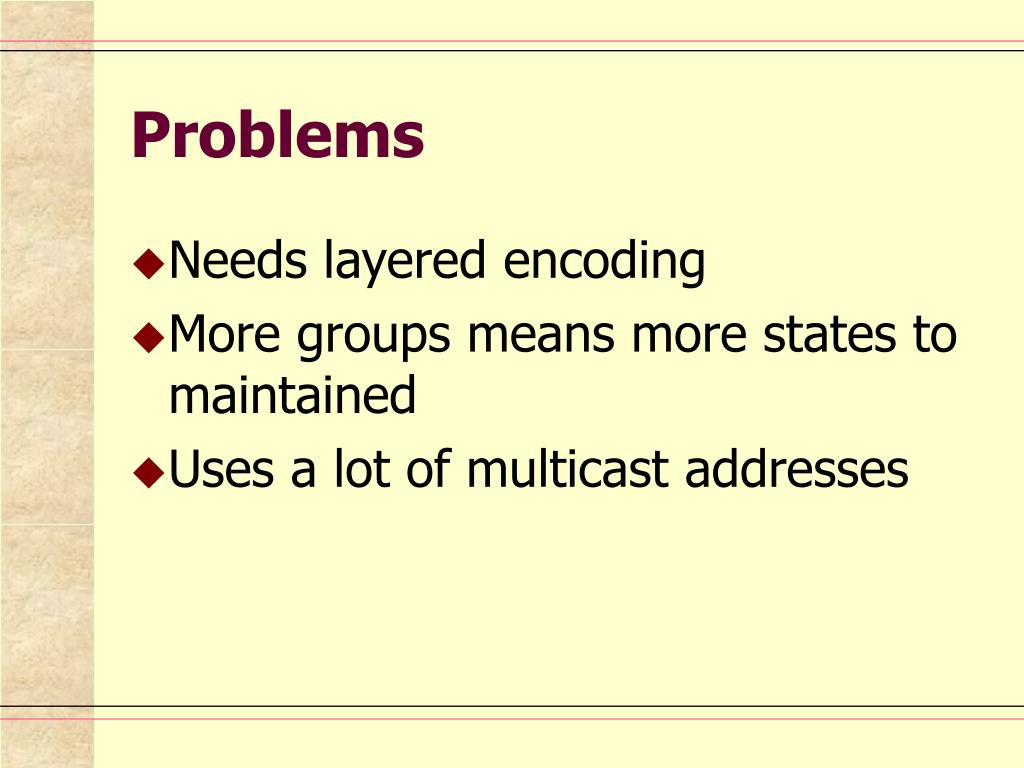 Problems

◆Needs layered encoding
◆More groups means more states to maintained
◆Uses a lot of multicast addresses